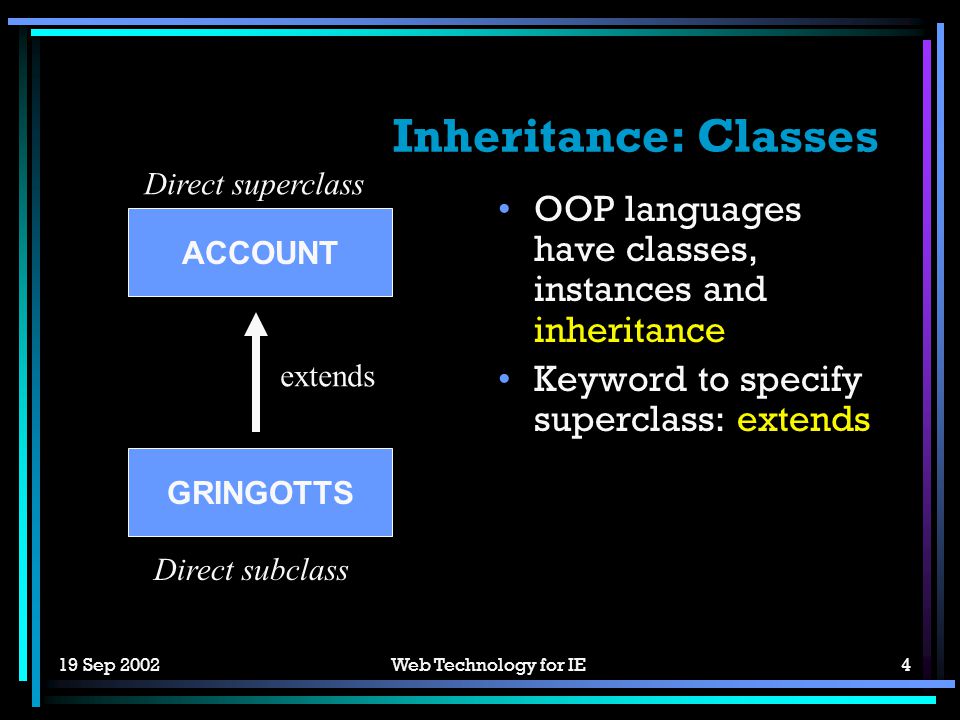 Inheritance: Classes

Direct superclass

ACCOUNT

extends

GRINGOTTS

Direct subclass

• OOP languages have classes, instances and inheritance
• Keyword to specify superclass: extends

19 Sep 2002

Web Technology for IE

4